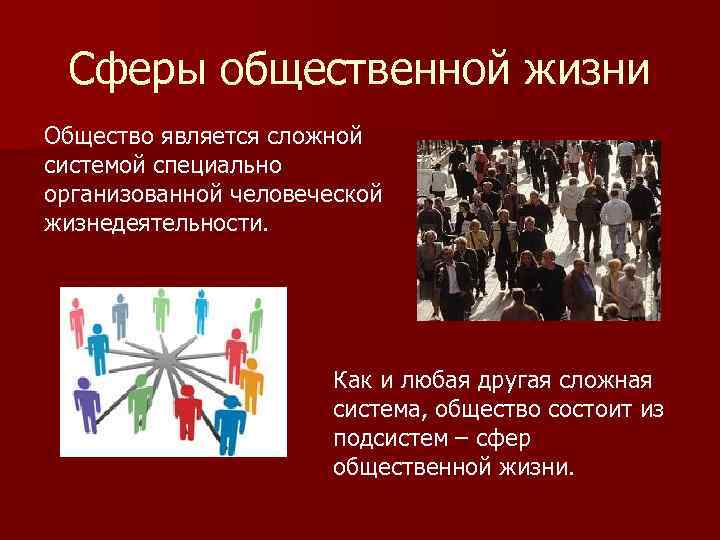 Сферы общественной жизни

Общество является сложной системой специально организованной человеческой жизнедеятельности.

Как и любая другая сложная система, общество состоит из подсистем – сфер общественной жизни.